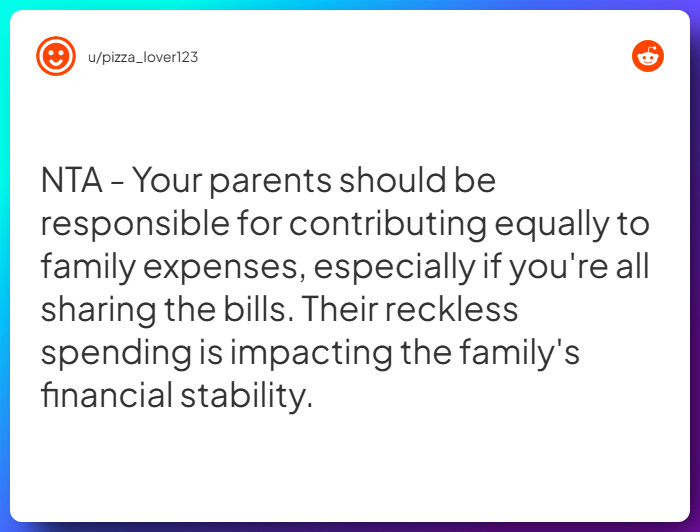 u/pizza_lover123

NTA - Your parents should be responsible for contributing equally to family expenses, especially if you're all sharing the bills. Their reckless spending is impacting the family's financial stability.